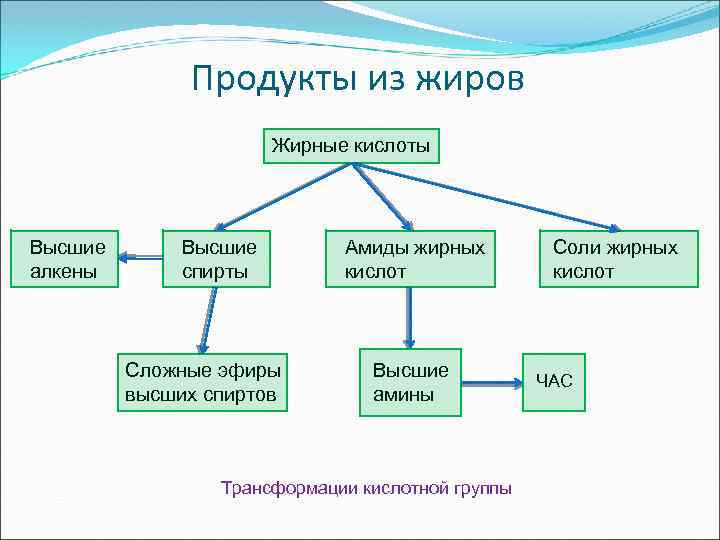 Продукты из жиров

Жирные кислоты

Высшие алкены

Высшие спирты

Амиды жирных кислот

Соли жирных кислот

Сложные эфиры высших спиртов

Высшие амины

ЧАС

Трансформации кислотной группы